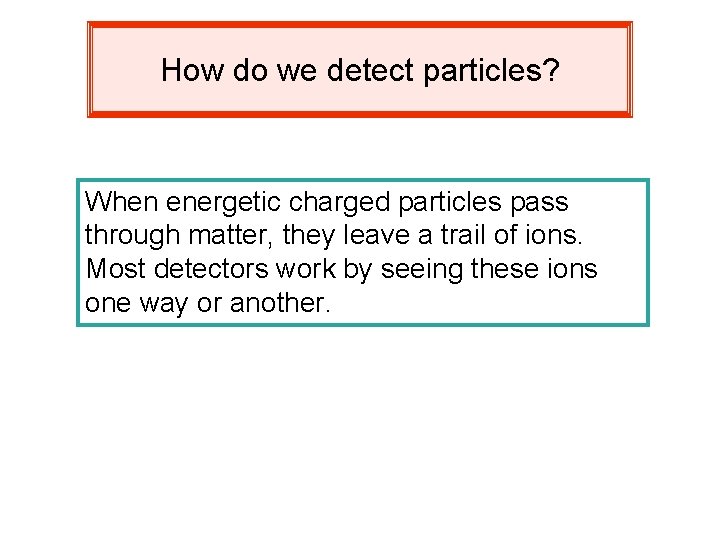 How do we detect particles?

When energetic charged particles pass through matter, they leave a trail of ions. Most detectors work by seeing these ions one way or another.